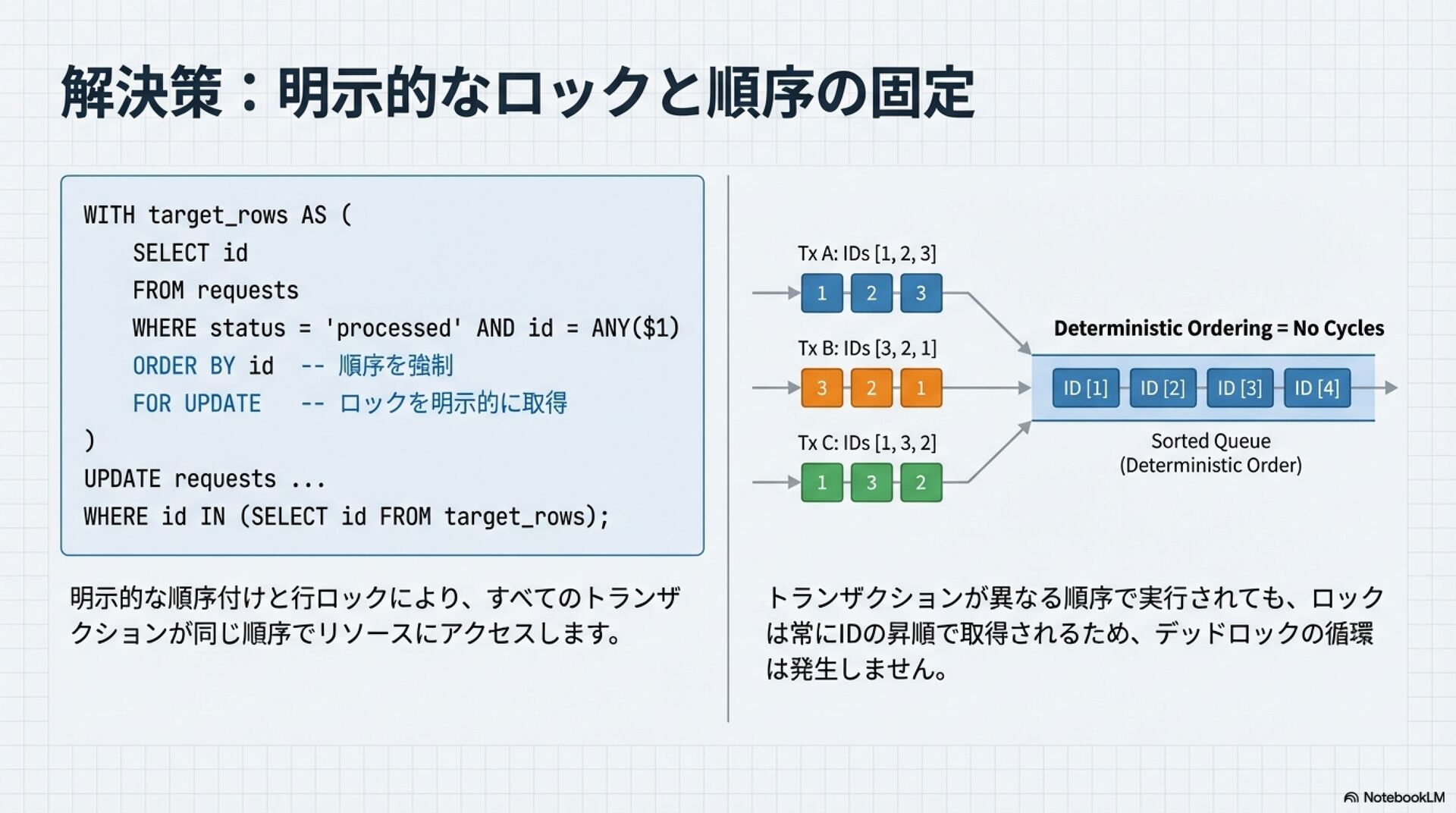 解決策：明示的なロックと順序の固定

WITH target_rows AS (
    SELECT id
    FROM requests
    WHERE status = 'processed' AND id = ANY($1)
    ORDER BY id  -- 順序を強制
    FOR UPDATE   -- ロックを明示的に取得
)
UPDATE requests ...
WHERE id IN (SELECT id FROM target_rows);

明示的な順序付けと行ロックにより、すべてのトランザクションが同じ順序でリソースにアクセスします。

Tx A: IDs [1, 2, 3]

1 2 3

Tx B: IDs [3, 2, 1]

3 2 1

Tx C: IDs [1, 3, 2]

1 3 2

Deterministic Ordering = No Cycles

ID [1] ID [2] ID [3] ID [4]

Sorted Queue
(Deterministic Order)

トランザクションが異なる順序で実行されても、ロックは常にIDの昇順で取得されるため、デッドロックの循環は発生しません。

NotebookLM